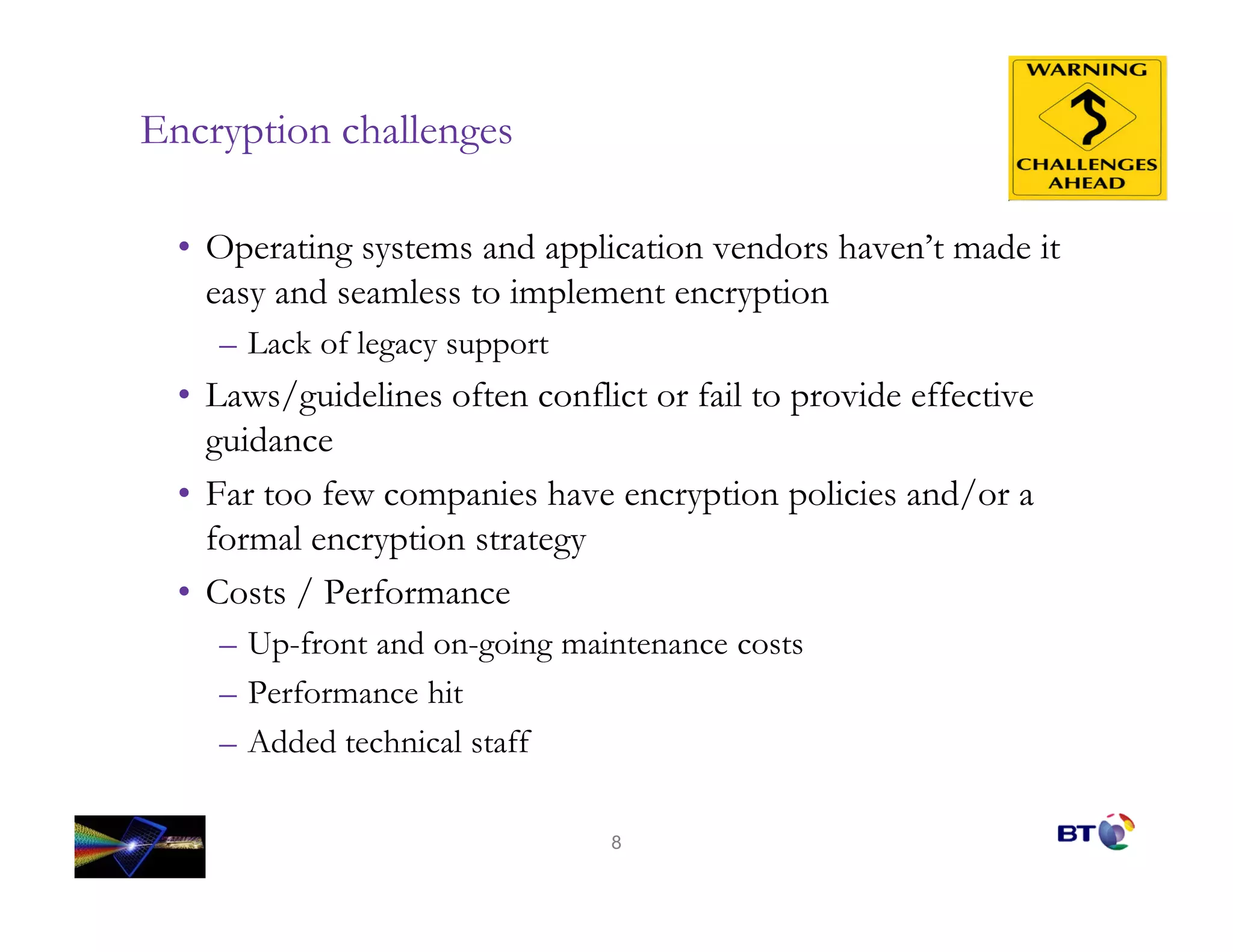 Encryption challenges

WARNING

CHALLENGES AHEAD

• Operating systems and application vendors haven't made it easy and seamless to implement encryption
– Lack of legacy support
• Laws/guidelines often conflict or fail to provide effective guidance
• Far too few companies have encryption policies and/or a formal encryption strategy
• Costs / Performance
– Up-front and on-going maintenance costs
– Performance hit
– Added technical staff

8

BT